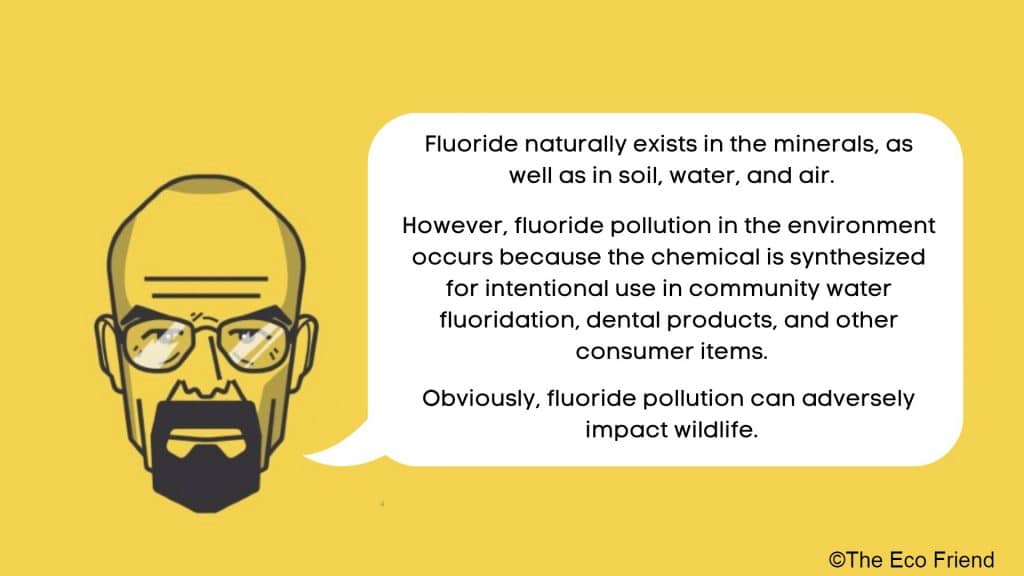 Fluoride naturally exists in the minerals, as well as in soil, water, and air.

However, fluoride pollution in the environment occurs because the chemical is synthesized for intentional use in community water fluoridation, dental products, and other consumer items.

Obviously, fluoride pollution can adversely impact wildlife.

©The Eco Friend